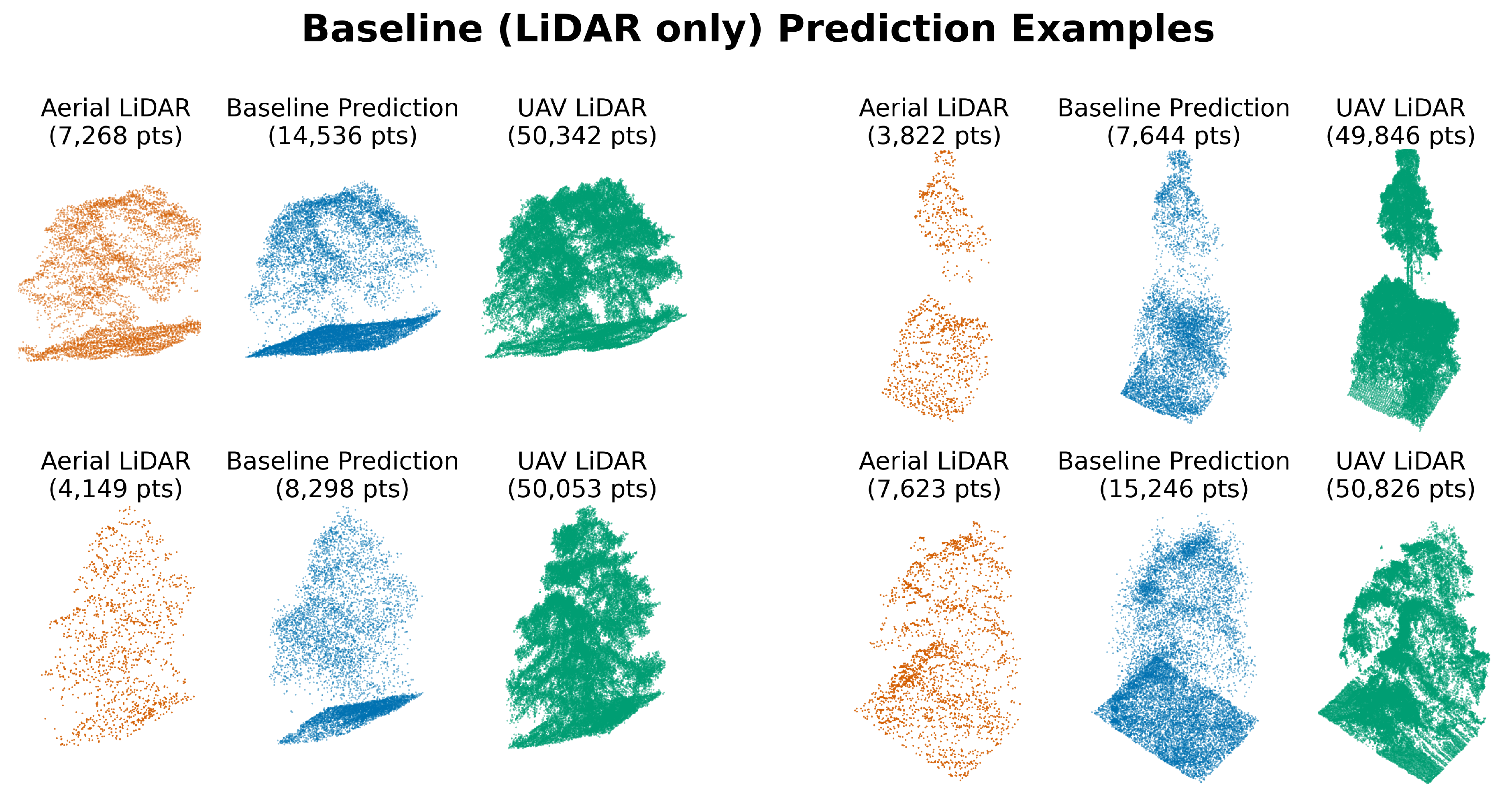 Baseline (LiDAR only) Prediction Examples

Aerial LiDAR
(7,268 pts)

Baseline Prediction
(14,536 pts)

UAV LiDAR
(50,342 pts)

Aerial LiDAR
(3,822 pts)

Baseline Prediction
(7,644 pts)

UAV LiDAR
(49,846 pts)

Aerial LiDAR
(4,149 pts)

Baseline Prediction
(8,298 pts)

UAV LiDAR
(50,053 pts)

Aerial LiDAR
(7,623 pts)

Baseline Prediction
(15,246 pts)

UAV LiDAR
(50,826 pts)